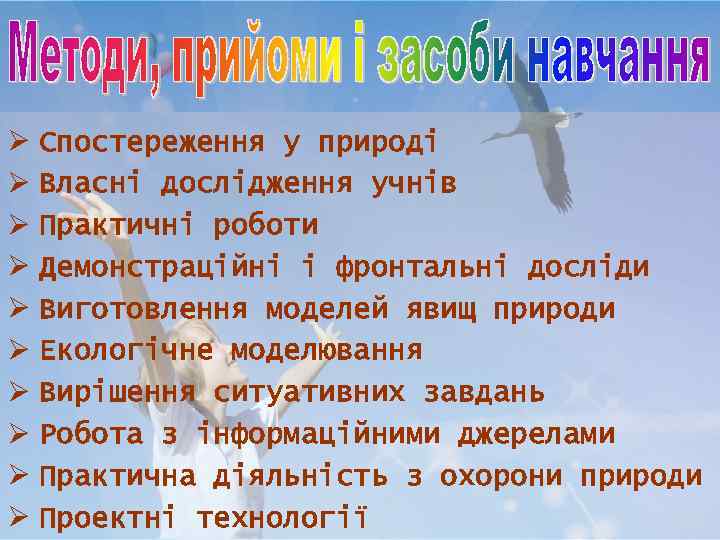 Методи, прийоми і засоби навчання

➢ Спостереження у природі
➢ Власні дослідження учнів
➢ Практичні роботи
➢ Демонстраційні і фронтальні досліди
➢ Виготовлення моделей явищ природи
➢ Екологічне моделювання
➢ Вирішення ситуативних завдань
➢ Робота з інформаційними джерелами
➢ Практична діяльність з охорони природи
➢ Проектні технології